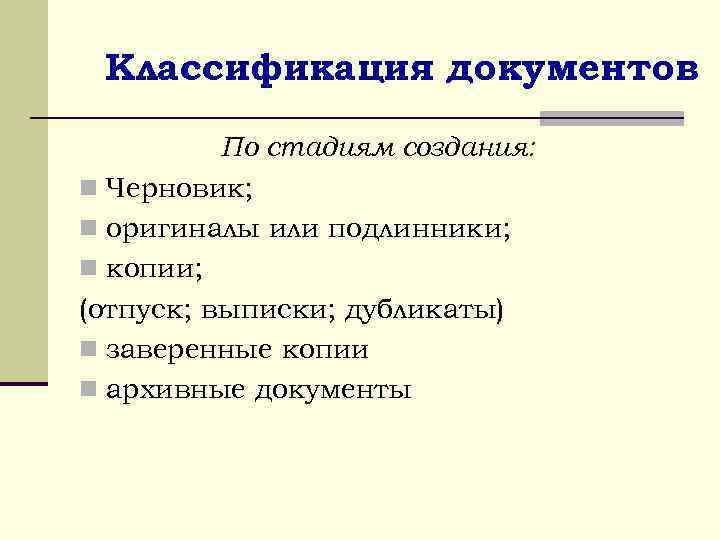 Классификация документов

По стадиям создания:

Черновик;

оригиналы или подлинники;

копии;

(отпуск; выписки; дубликаты)

заверенные копии

архивные документы